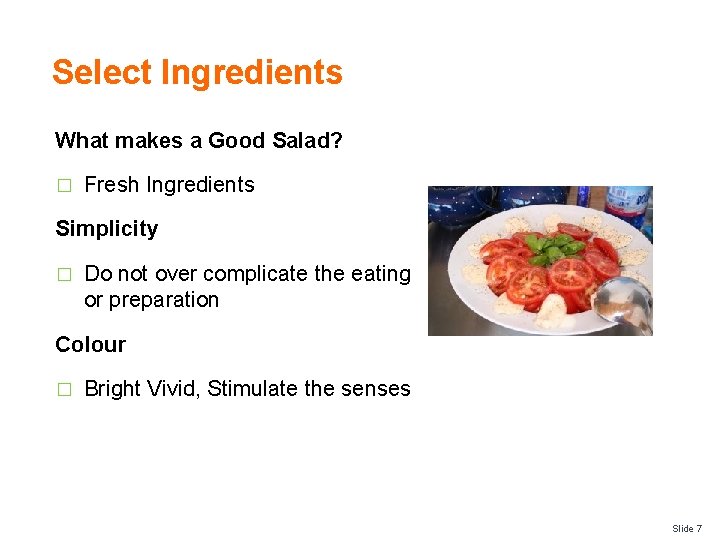 Select Ingredients

What makes a Good Salad?

□ Fresh Ingredients

Simplicity

□ Do not over complicate the eating or preparation

Colour

□ Bright Vivid, Stimulate the senses

Slide 7